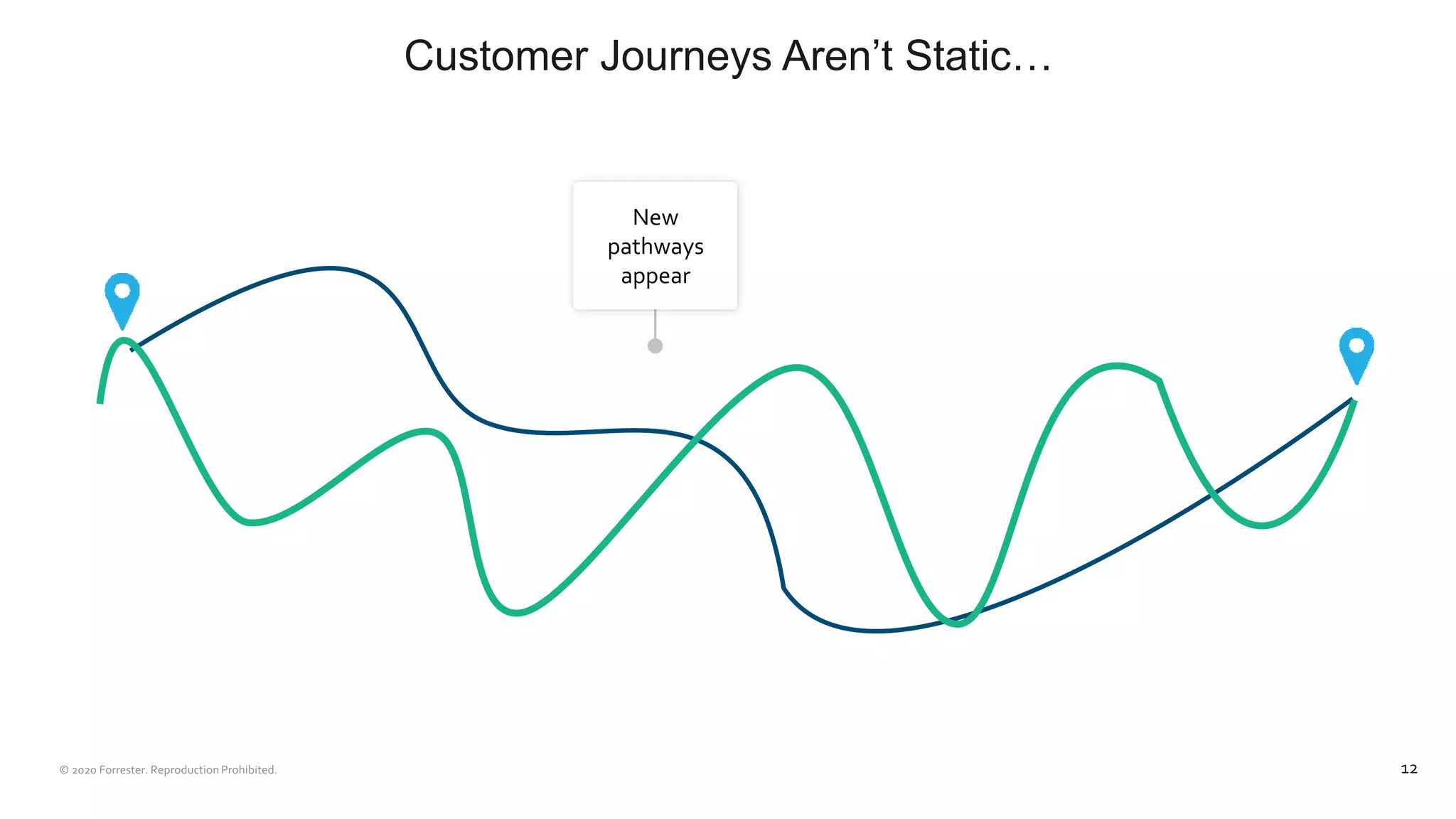 Customer Journeys Aren’t Static…

New pathways appear

© 2020 Forrester. Reproduction Prohibited.

12